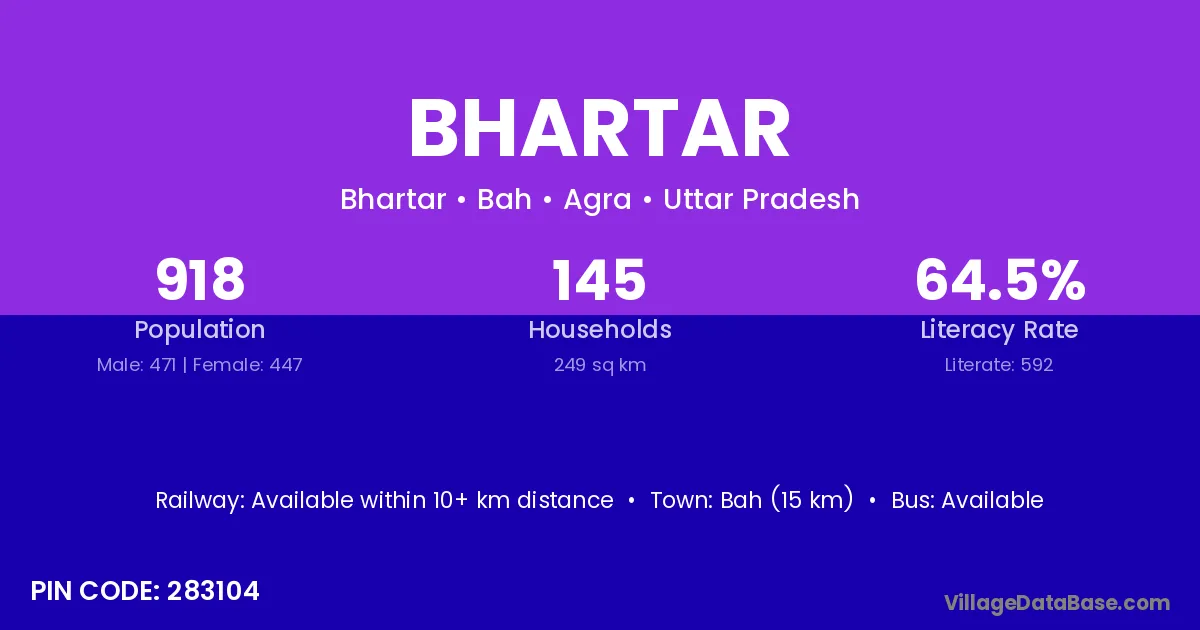 BHARTAR

Bhartar • Bah • Agra • Uttar Pradesh

918
Population
Male: 471 | Female: 447

145
Households
249 sq km

64.5%
Literacy Rate
Literate: 592

Railway: Available within 10+ km distance • Town: Bah (15 km) • Bus: Available

PIN CODE: 283104

VillageDataBase.com